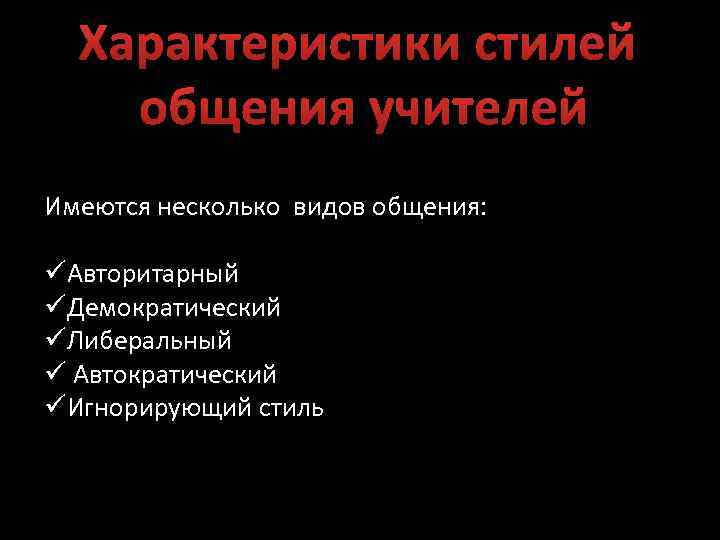 Характеристики стилей общения учителей

Имеются несколько видов общения:

✓Авторитарный
✓Демократический
✓Либеральный
✓ Автократический
✓Игнорирующий стиль